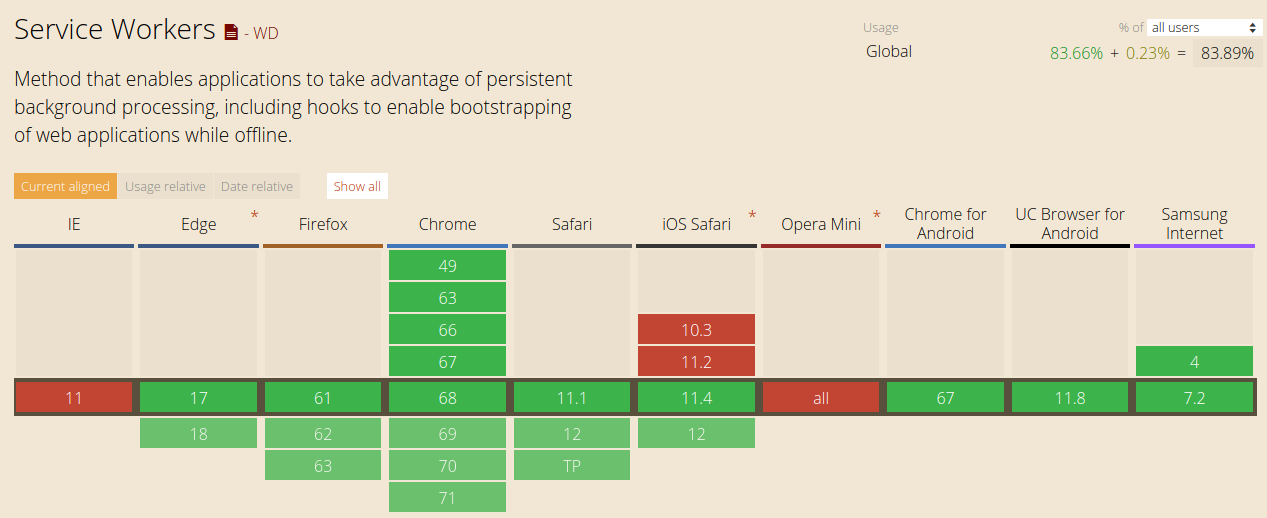 Service Workers - WD

Usage % of all users
Global 83.66% + 0.23% = 83.89%

Method that enables applications to take advantage of persistent background processing, including hooks to enable bootstrapping of web applications while offline.

Current aligned Usage relative Date relative Show all

| IE | Edge * | Firefox | Chrome | Safari | iOS Safari * | Opera Mini * | Chrome for Android | UC Browser for Android | Samsung Internet |
|---|---|---|---|---|---|---|---|---|---|
| | | | 49 | | | | | | |
| | | | 63 | | | | | | |
| | | | 66 | | 10.3 | | | | |
| | | | 67 | | 11.2 | | | | 4 |
| 11 | 17 | 61 | 68 | 11.1 | 11.4 | all | 67 | 11.8 | 7.2 |
| | 18 | 62 | 69 | 12 | 12 | | | | |
| | | 63 | 70 | TP | | | | | |
| | | | 71 | | | | | | |